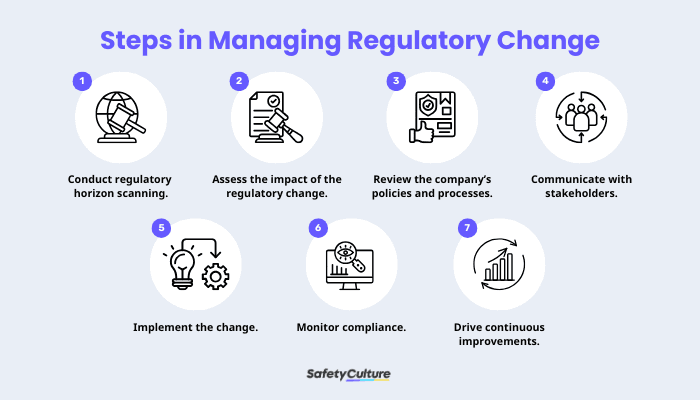 Steps in Managing Regulatory Change

1
Conduct regulatory horizon scanning.

2
Assess the impact of the regulatory change.

3
Review the company's policies and processes.

4
Communicate with stakeholders.

5
Implement the change.

6
Monitor compliance.

7
Drive continuous improvements.

SafetyCulture